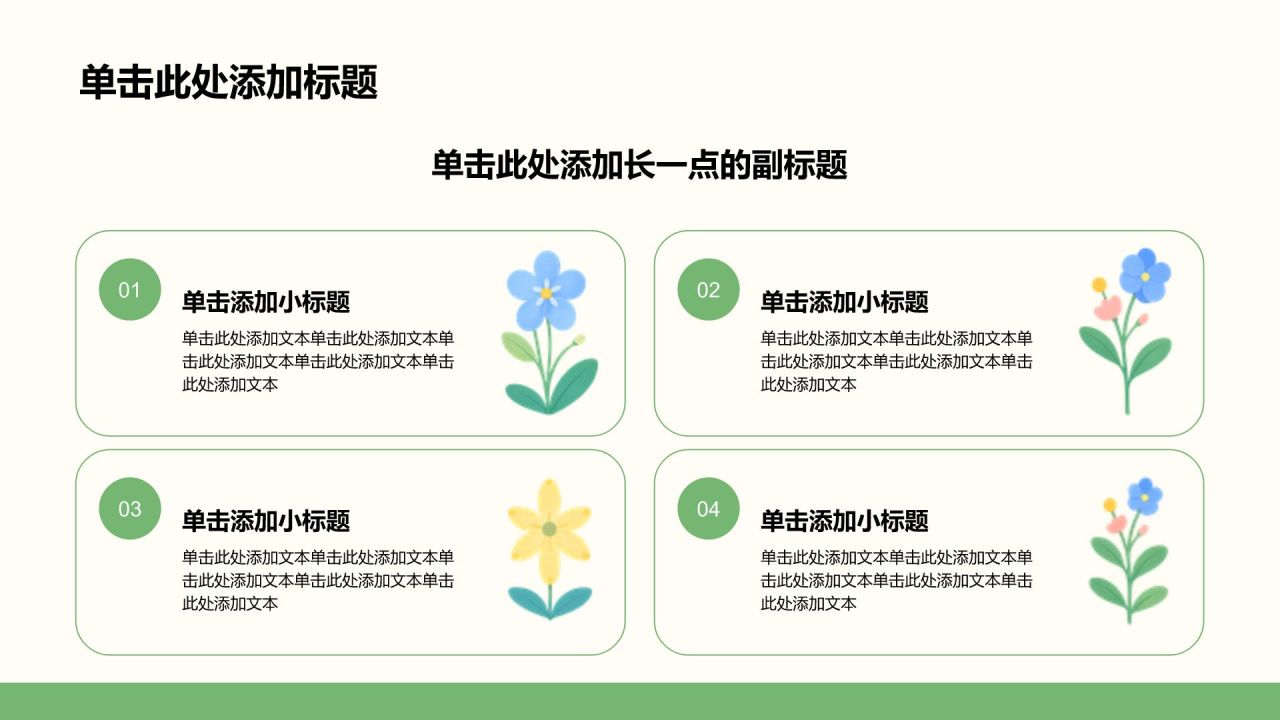 单击此处添加标题

单击此处添加长一点的副标题

01

单击添加小标题

单击此处添加文本单击此处添加文本单击此处添加文本单击此处添加文本单击此处添加文本

02

单击添加小标题

单击此处添加文本单击此处添加文本单击此处添加文本单击此处添加文本单击此处添加文本

03

单击添加小标题

单击此处添加文本单击此处添加文本单击此处添加文本单击此处添加文本单击此处添加文本

04

单击添加小标题

单击此处添加文本单击此处添加文本单击此处添加文本单击此处添加文本单击此处添加文本